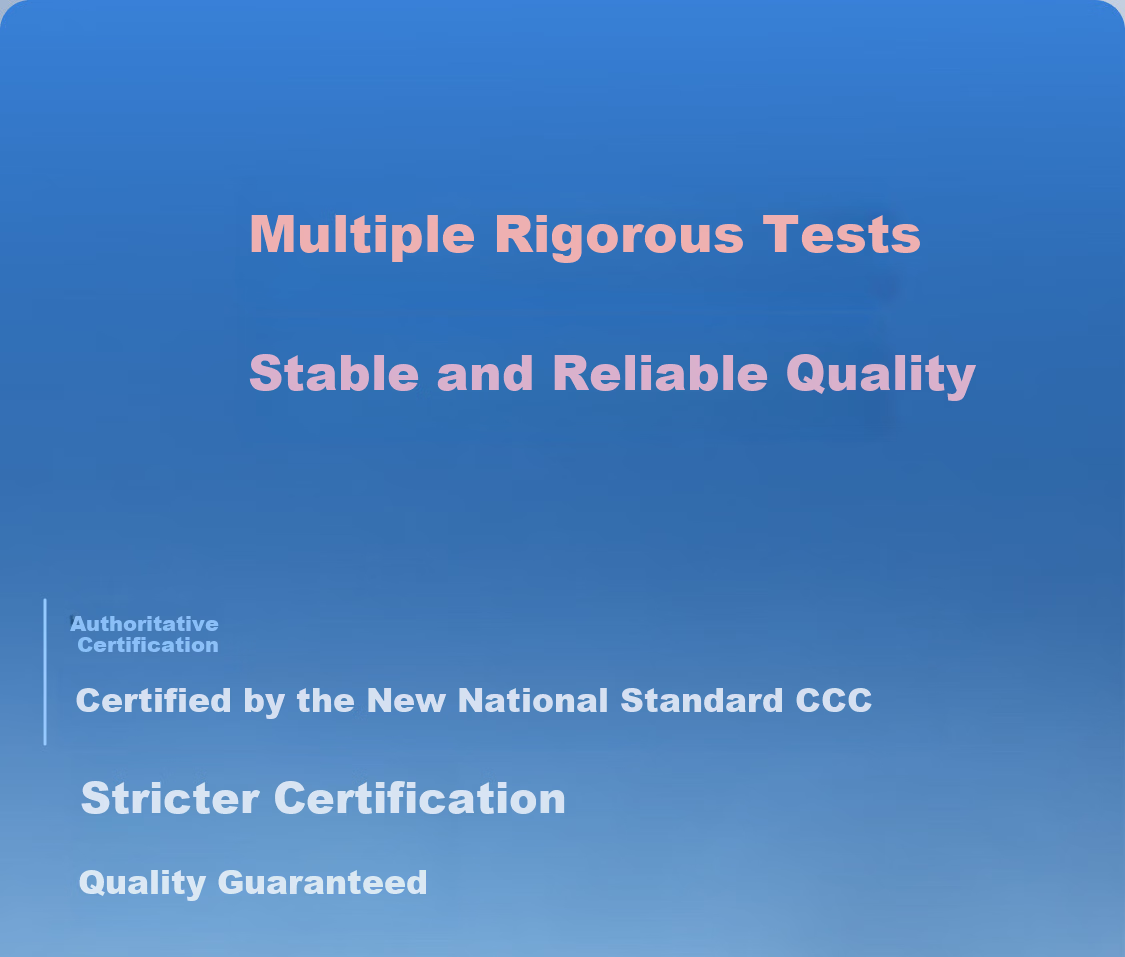 Multiple Rigorous Tests

Stable and Reliable Quality

Authoritative
Certification

Certified by the New National Standard CCC

Stricter Certification

Quality Guaranteed